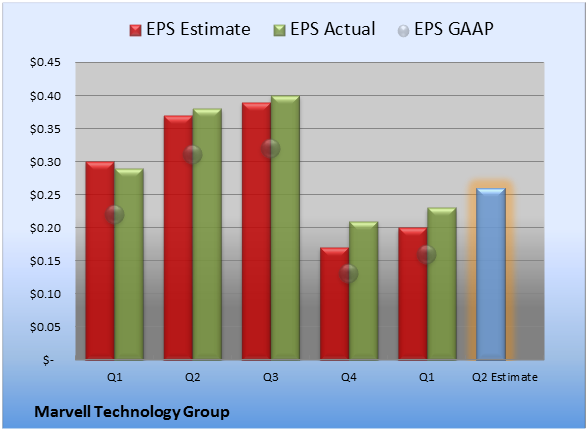 EPS Estimate   EPS Actual   EPS GAAP

$0.45
$0.40
$0.35
$0.30
$0.25
$0.20
$0.15
$0.10
$0.05
$-

Q1   Q2   Q3   Q4   Q1   Q2 Estimate

Marvell Technology Group